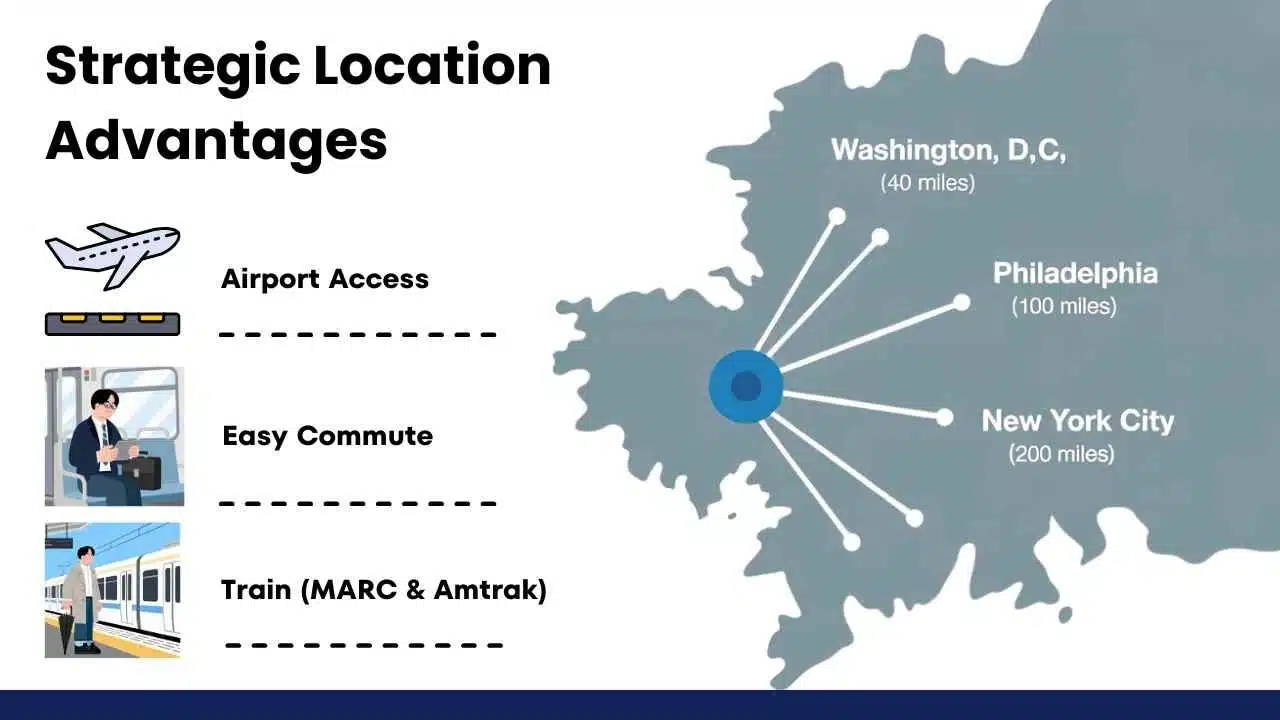 Strategic Location Advantages

Airport Access

Easy Commute

Train (MARC & Amtrak)

Washington, D,C,
(40 miles)

Philadelphia
(100 miles)

New York City
(200 miles)